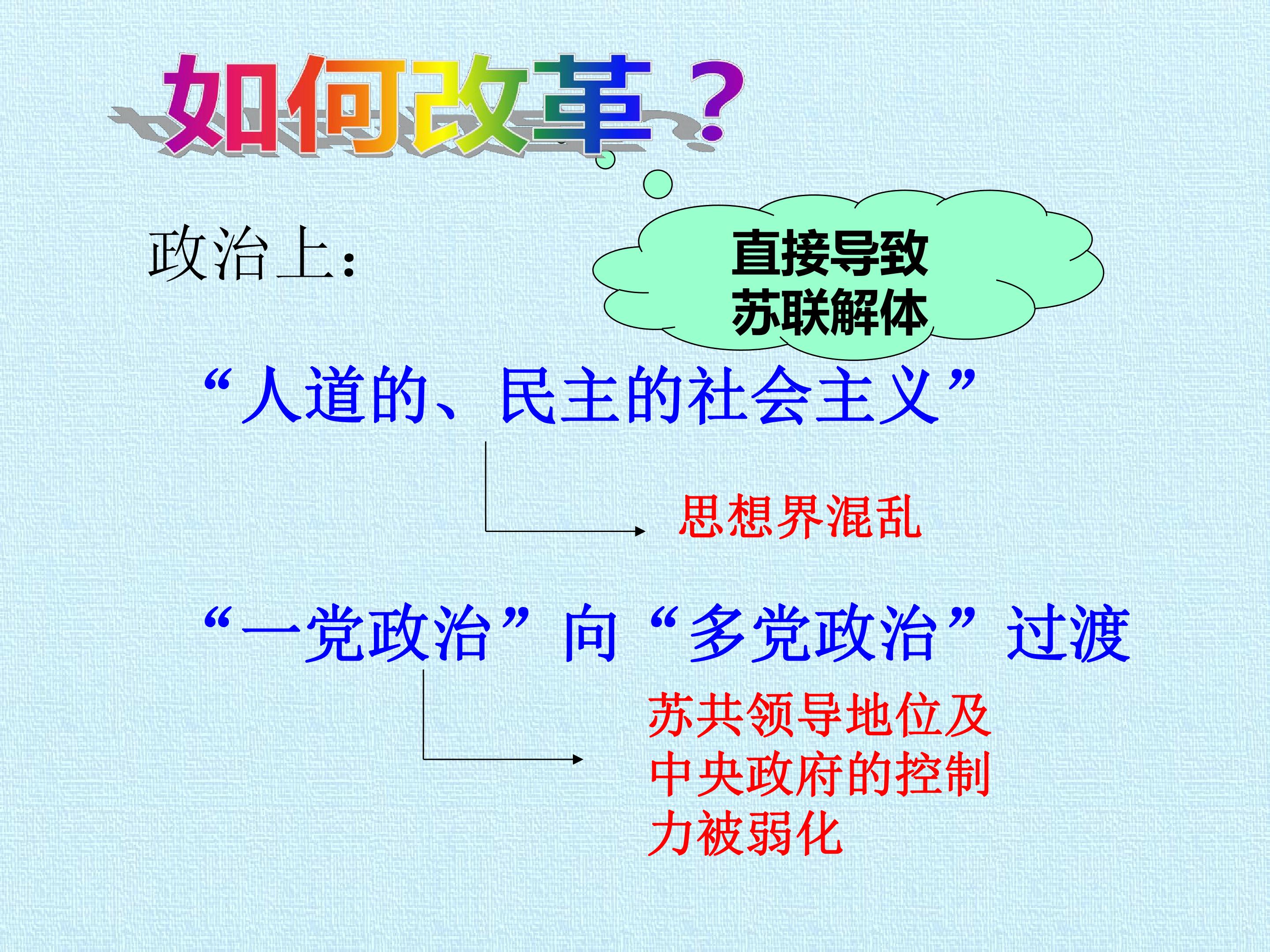 如何改革？

政治上：

直接导致苏联解体

“人道的、民主的社会主义”

思想界混乱

“一党政治”向“多党政治”过渡

苏共领导地位及中央政府的控制力被弱化